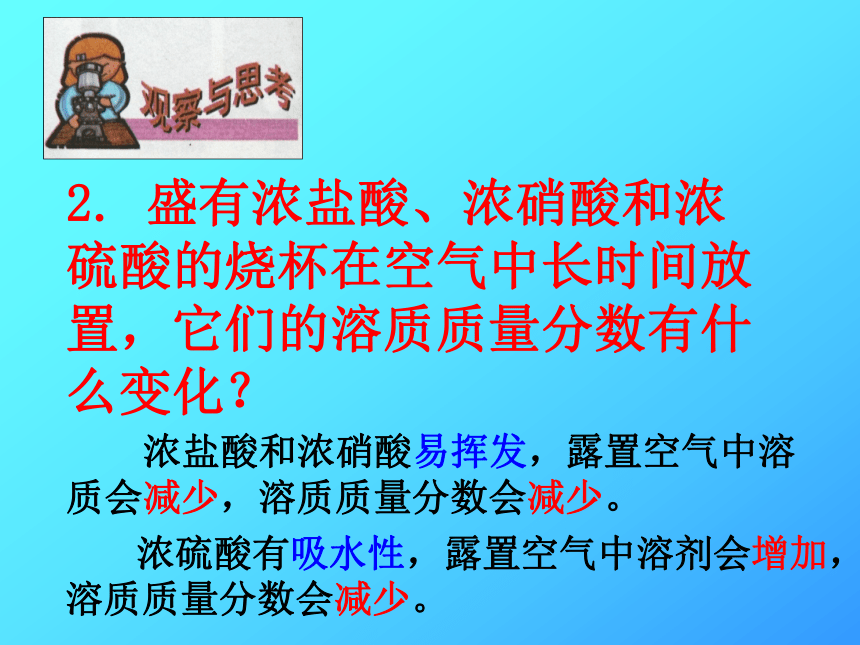 观察与思考

2. 盛有浓盐酸、浓硝酸和浓硫酸的烧杯在空气中长时间放置，它们的溶质质量分数有什么变化？

浓盐酸和浓硝酸易挥发，露置空气中溶质会减少，溶质质量分数会减少。

浓硫酸有吸水性，露置空气中溶剂会增加，溶质质量分数会减少。